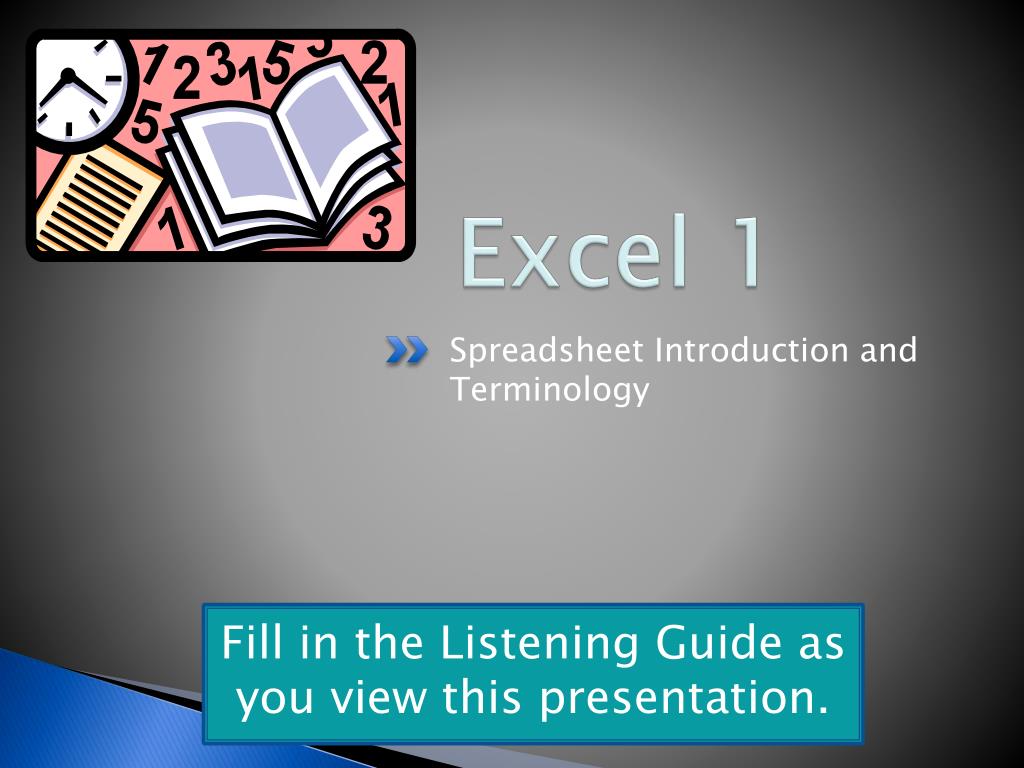 Excel 1

Spreadsheet Introduction and Terminology

Fill in the Listening Guide as you view this presentation.